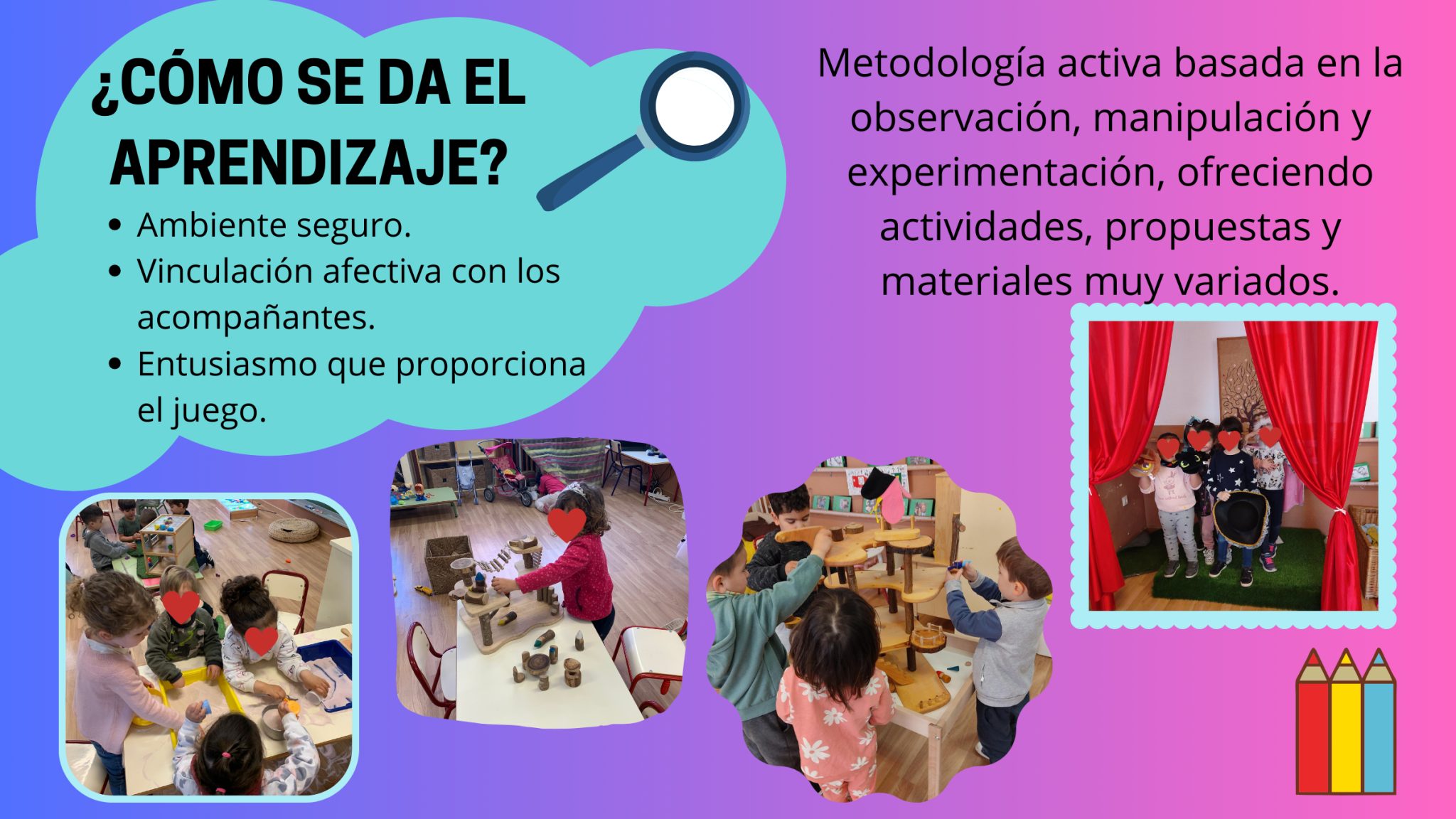 ¿CÓMO SE DA EL APRENDIZAJE?

• Ambiente seguro.
• Vinculación afectiva con los acompañantes.
• Entusiasmo que proporciona el juego.

Metodología activa basada en la observación, manipulación y experimentación, ofreciendo actividades, propuestas y materiales muy variados.